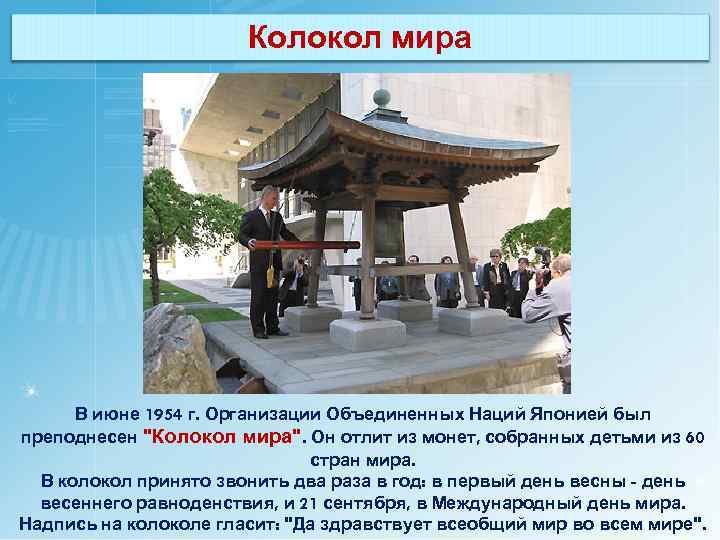 Колокол мира

В июне 1954 г. Организации Объединенных Наций Японией был преподнесен "Колокол мира". Он отлит из монет, собранных детьми из 60 стран мира.
В колокол принято звонить два раза в год: в первый день весны - день весеннего равноденствия, и 21 сентября, в Международный день мира. Надпись на колоколе гласит: "Да здравствует всеобщий мир во всем мире".